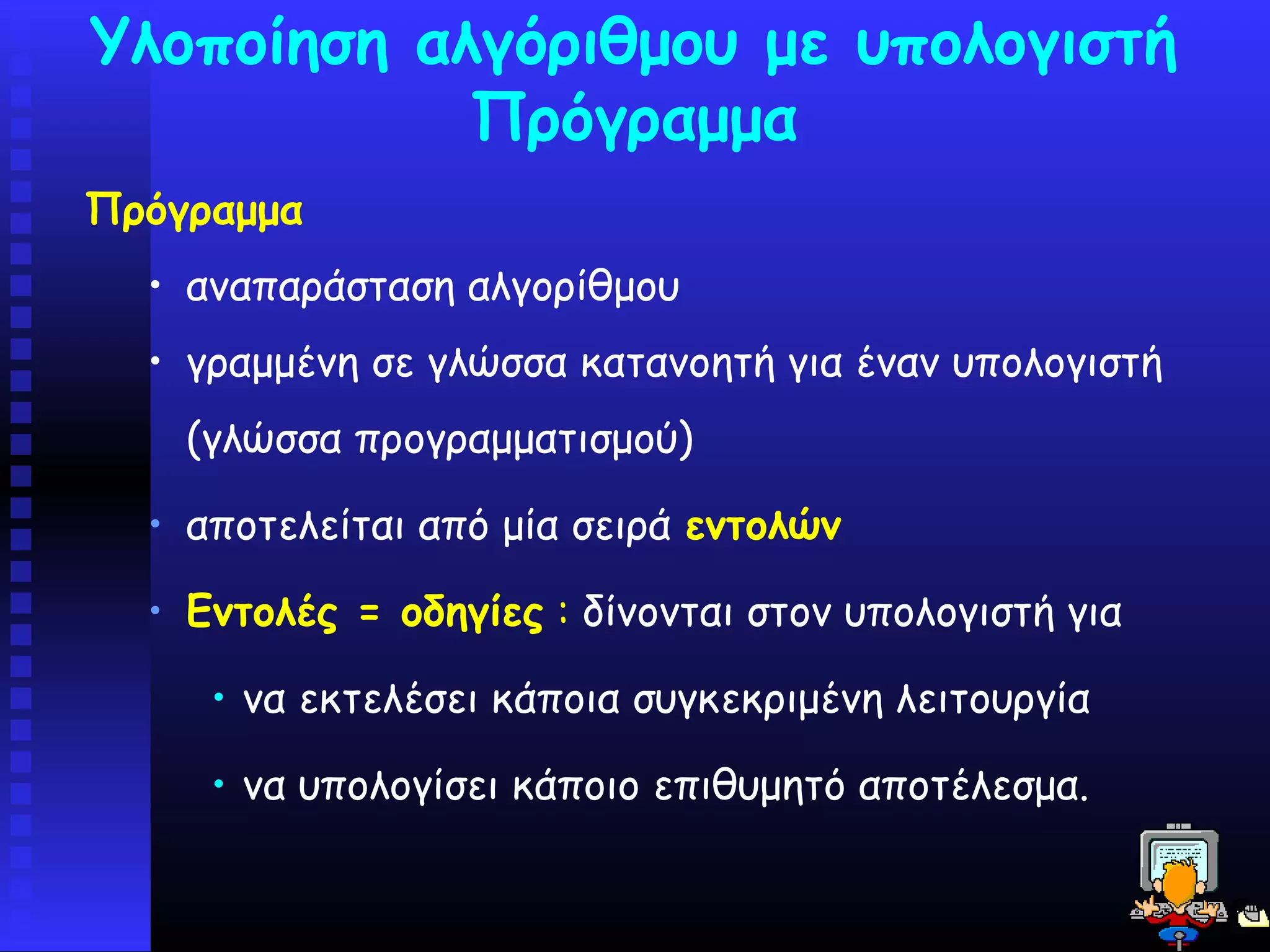 Υλοποίηση αλγόριθμου με υπολογιστή
Πρόγραμμα

Πρόγραμμα

• αναπαράσταση αλγορίθμου

• γραμμένη σε γλώσσα κατανοητή για έναν υπολογιστή (γλώσσα προγραμματισμού)

• αποτελείται από μία σειρά εντολών

• Εντολές = οδηγίες : δίνονται στον υπολογιστή για

• να εκτελέσει κάποια συγκεκριμένη λειτουργία

• να υπολογίσει κάποιο επιθυμητό αποτέλεσμα.